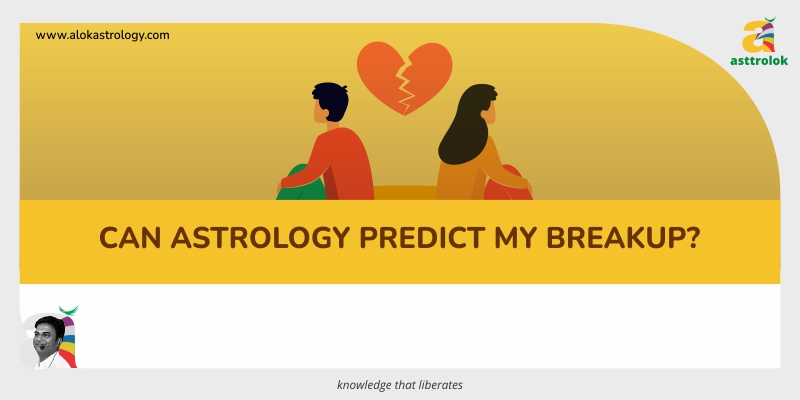 www.alokastrology.com

asttrolok

CAN ASTROLOGY PREDICT MY BREAKUP?

knowledge that liberates